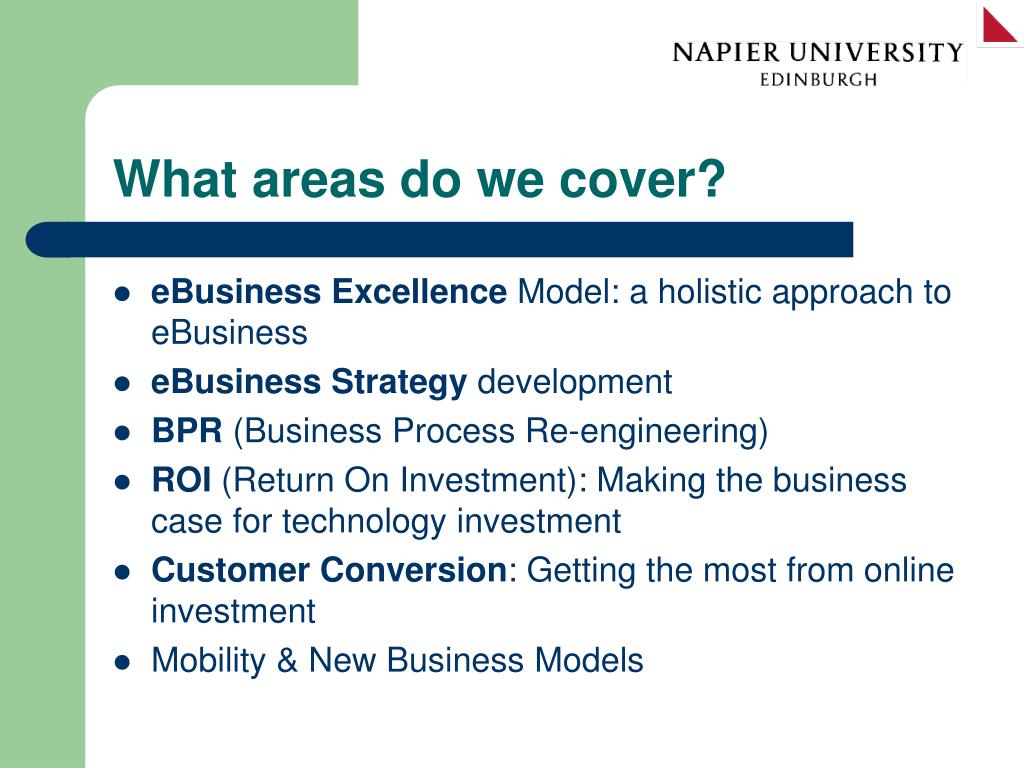 NAPIER UNIVERSITY
EDINBURGH

What areas do we cover?

- eBusiness Excellence Model: a holistic approach to eBusiness
- eBusiness Strategy development
- BPR (Business Process Re-engineering)
- ROI (Return On Investment): Making the business case for technology investment
- Customer Conversion: Getting the most from online investment
- Mobility & New Business Models